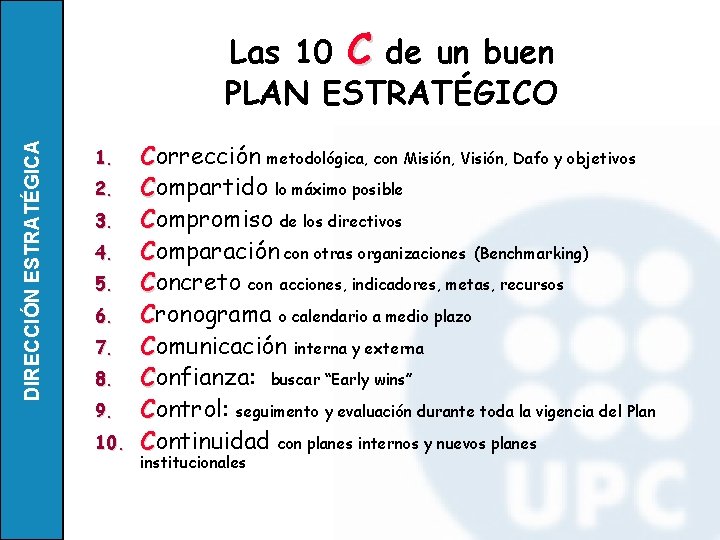 DIRECCIÓN ESTRATÉGICA

Las 10 C de un buen PLAN ESTRATÉGICO

1. Corrección metodológica, con Misión, Visión, Dafo y objetivos
2. Compartido lo máximo posible
3. Compromiso de los directivos
4. Comparación con otras organizaciones (Benchmarking)
5. Concreto con acciones, indicadores, metas, recursos
6. Cronograma o calendario a medio plazo
7. Comunicación interna y externa
8. Confianza: buscar "Early wins"
9. Control: seguimento y evaluación durante toda la vigencia del Plan
10. Continuidad con planes internos y nuevos planes institucionales

UPC